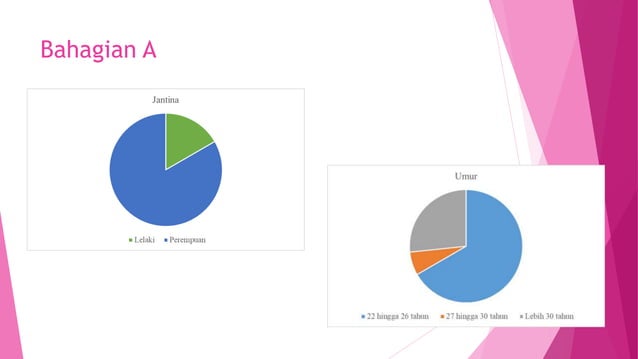 Bahagian A

Jantina

Lelaki Perempuan

Umur

22 hingga 26 tahun 27 hingga 30 tahun Lebih 30 tahun